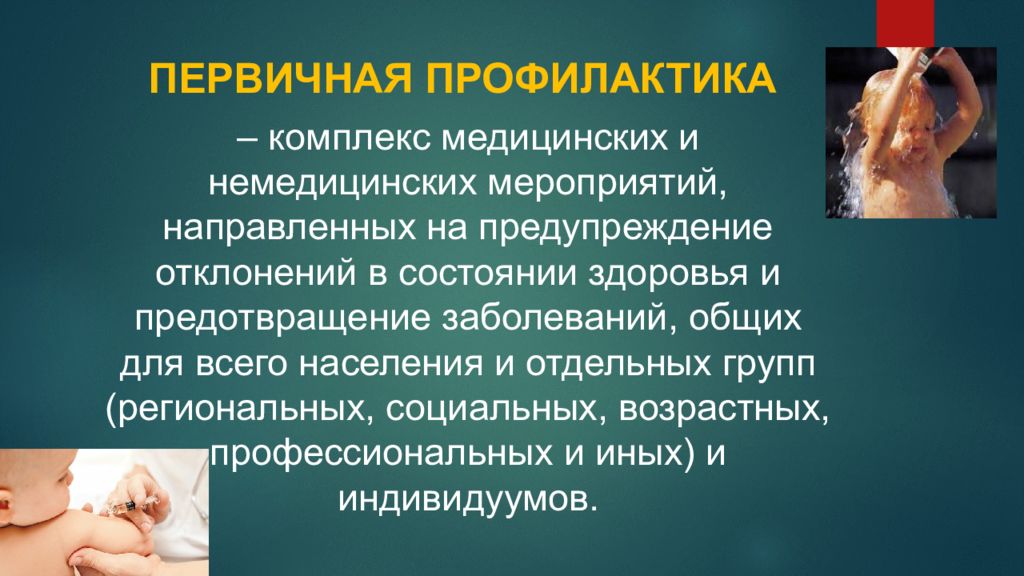 ПЕРВИЧНАЯ ПРОФИЛАКТИКА

– комплекс медицинских и немедицинских мероприятий, направленных на предупреждение отклонений в состоянии здоровья и предотвращение заболеваний, общих для всего населения и отдельных групп (региональных, социальных, возрастных, профессиональных и иных) и индивидуумов.